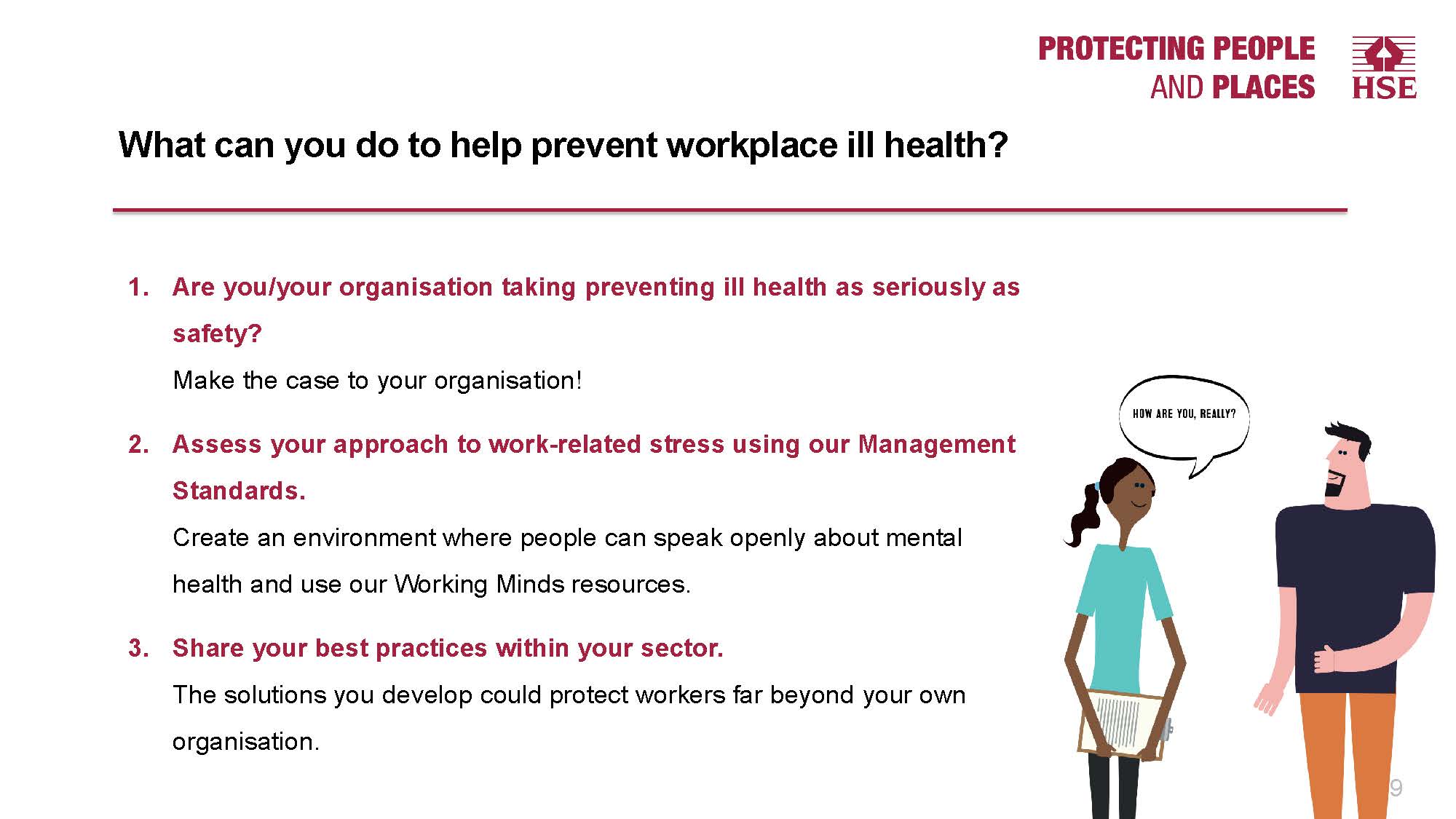 PROTECTING PEOPLE AND PLACES

HSE

What can you do to help prevent workplace ill health?

1. Are you/your organisation taking preventing ill health as seriously as safety?
Make the case to your organisation!

2. Assess your approach to work-related stress using our Management Standards.
Create an environment where people can speak openly about mental health and use our Working Minds resources.

3. Share your best practices within your sector.
The solutions you develop could protect workers far beyond your own organisation.

HOW ARE YOU, REALLY?

9